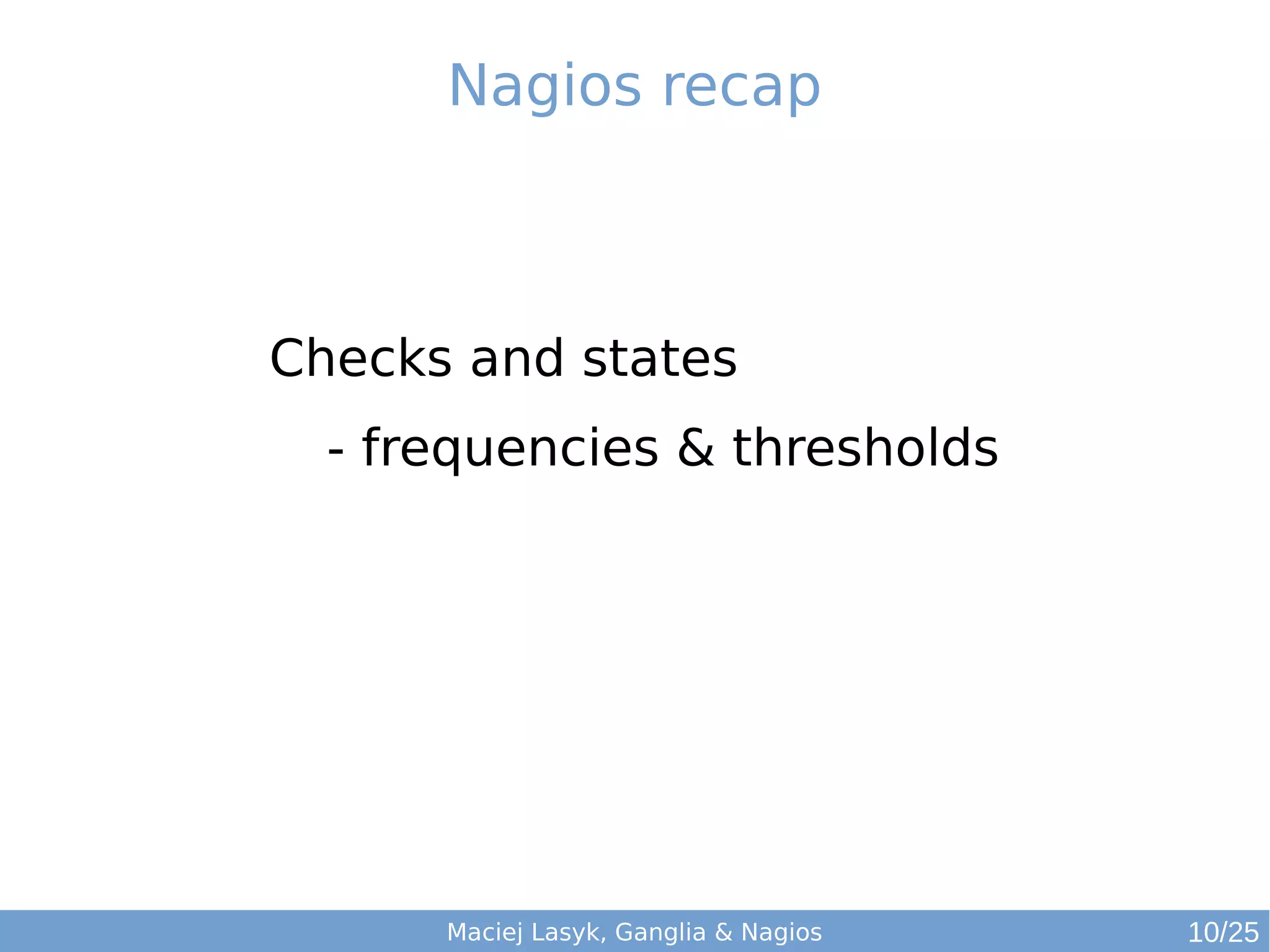 Nagios recap

Checks and states

- frequencies & thresholds

Maciej Lasyk, Ganglia & Nagios

10/25